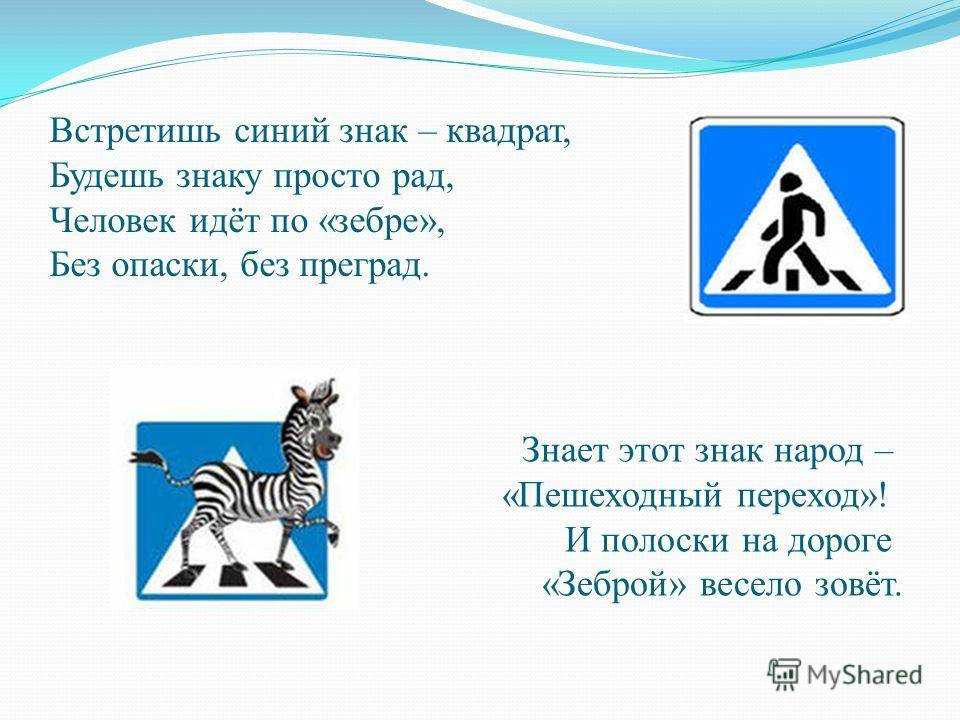 Встретишь синий знак – квадрат,
Будешь знаку просто рад,
Человек идёт по «зебре»,
Без опаски, без преград.

Знает этот знак народ –
«Пешеходный переход»!
И полоски на дороге
«Зеброй» весело зовёт.

MyShared